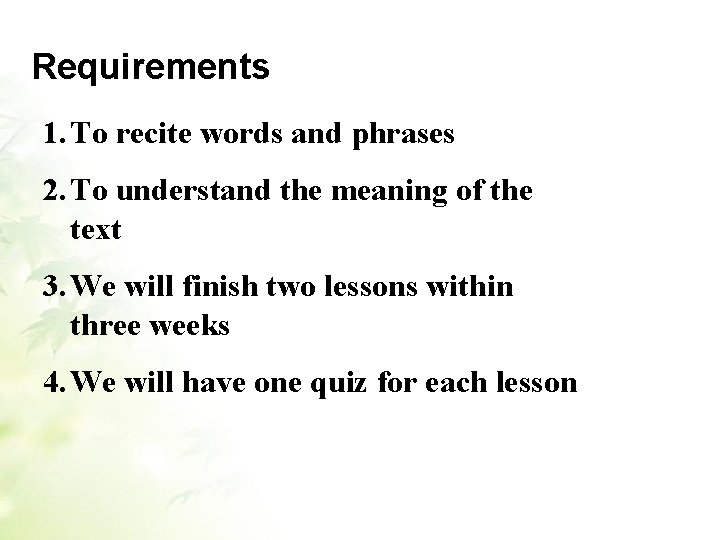 Requirements

1. To recite words and phrases

2. To understand the meaning of the text

3. We will finish two lessons within three weeks

4. We will have one quiz for each lesson